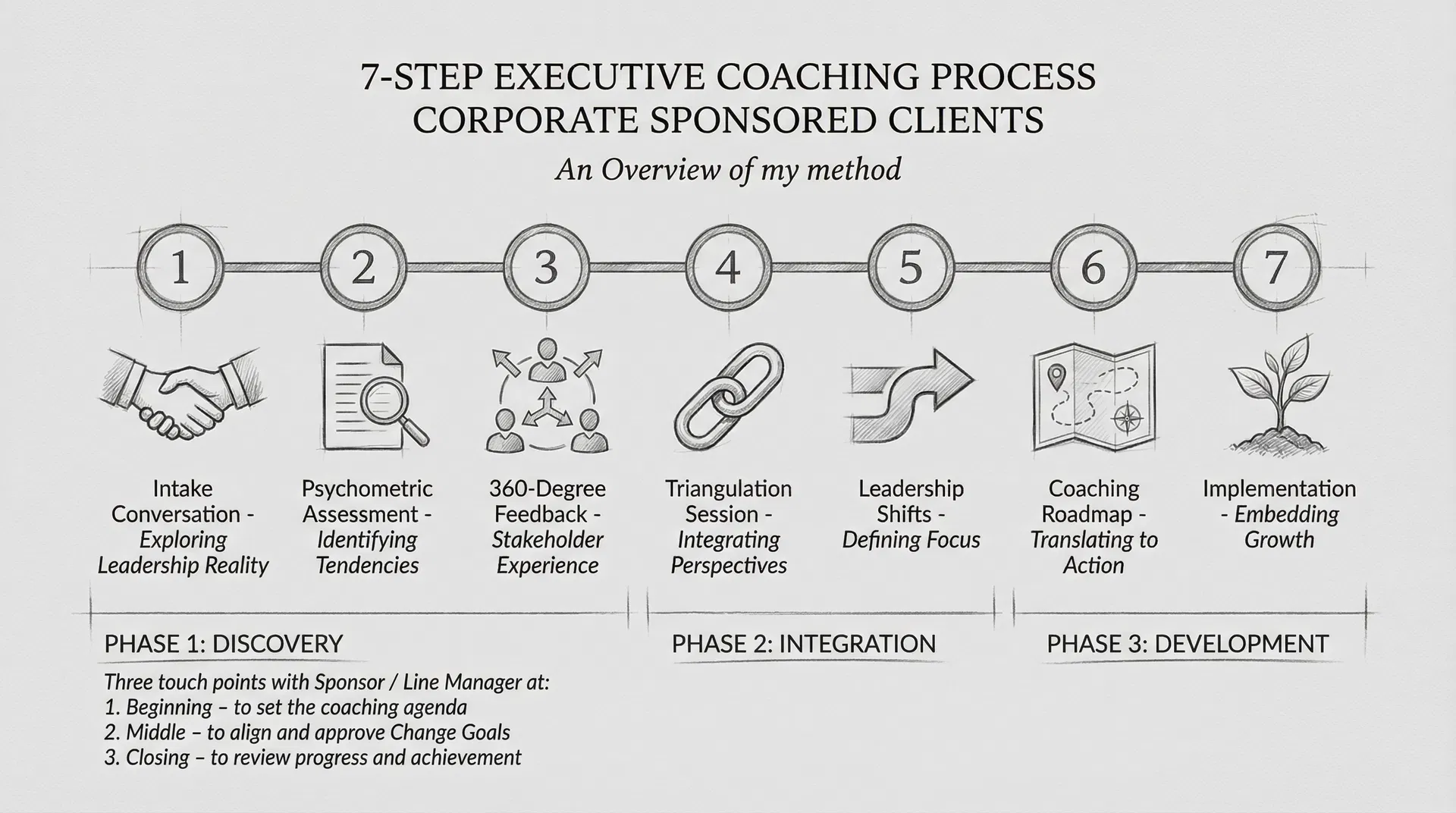 7-STEP EXECUTIVE COACHING PROCESS
CORPORATE SPONSORED CLIENTS

An Overview of my method

1

2

3

4

5

6

7

Intake Conversation - Exploring Leadership Reality

Psychometric Assessment - Identifying Tendencies

360-Degree Feedback - Stakeholder Experience

Triangulation Session - Integrating Perspectives

Leadership Shifts - Defining Focus

Coaching Roadmap - Translating to Action

Implementation - Embedding Growth

PHASE 1: DISCOVERY

PHASE 2: INTEGRATION

PHASE 3: DEVELOPMENT

Three touch points with Sponsor / Line Manager at:
1. Beginning – to set the coaching agenda
2. Middle – to align and approve Change Goals
3. Closing – to review progress and achievement